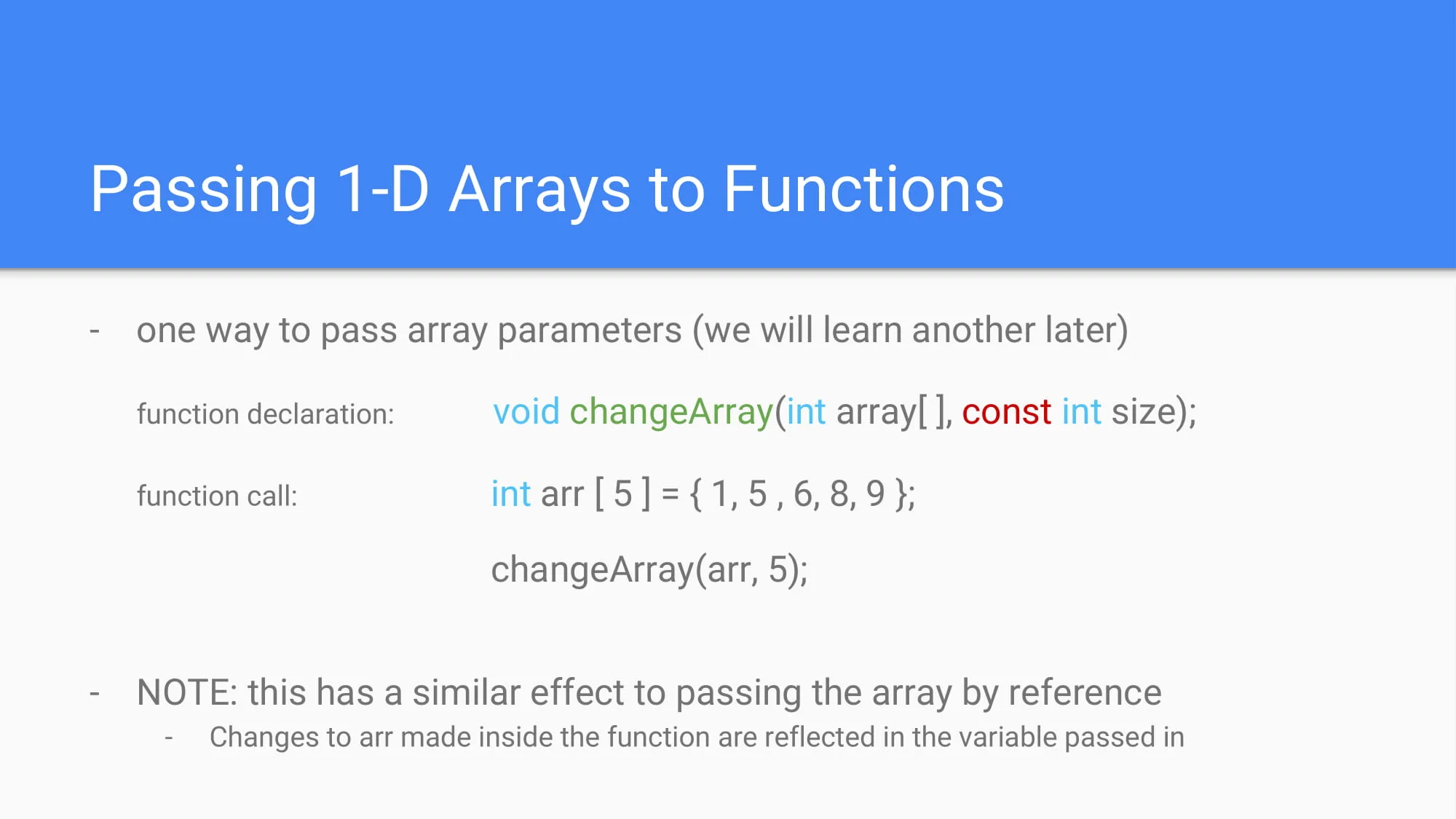 Passing 1-D Arrays to Functions

- one way to pass array parameters (we will learn another later)

function declaration: void changeArray(int array[ ], const int size);

function call: int arr [ 5 ] = { 1, 5 , 6, 8, 9 };

changeArray(arr, 5);

- NOTE: this has a similar effect to passing the array by reference
  - Changes to arr made inside the function are reflected in the variable passed in